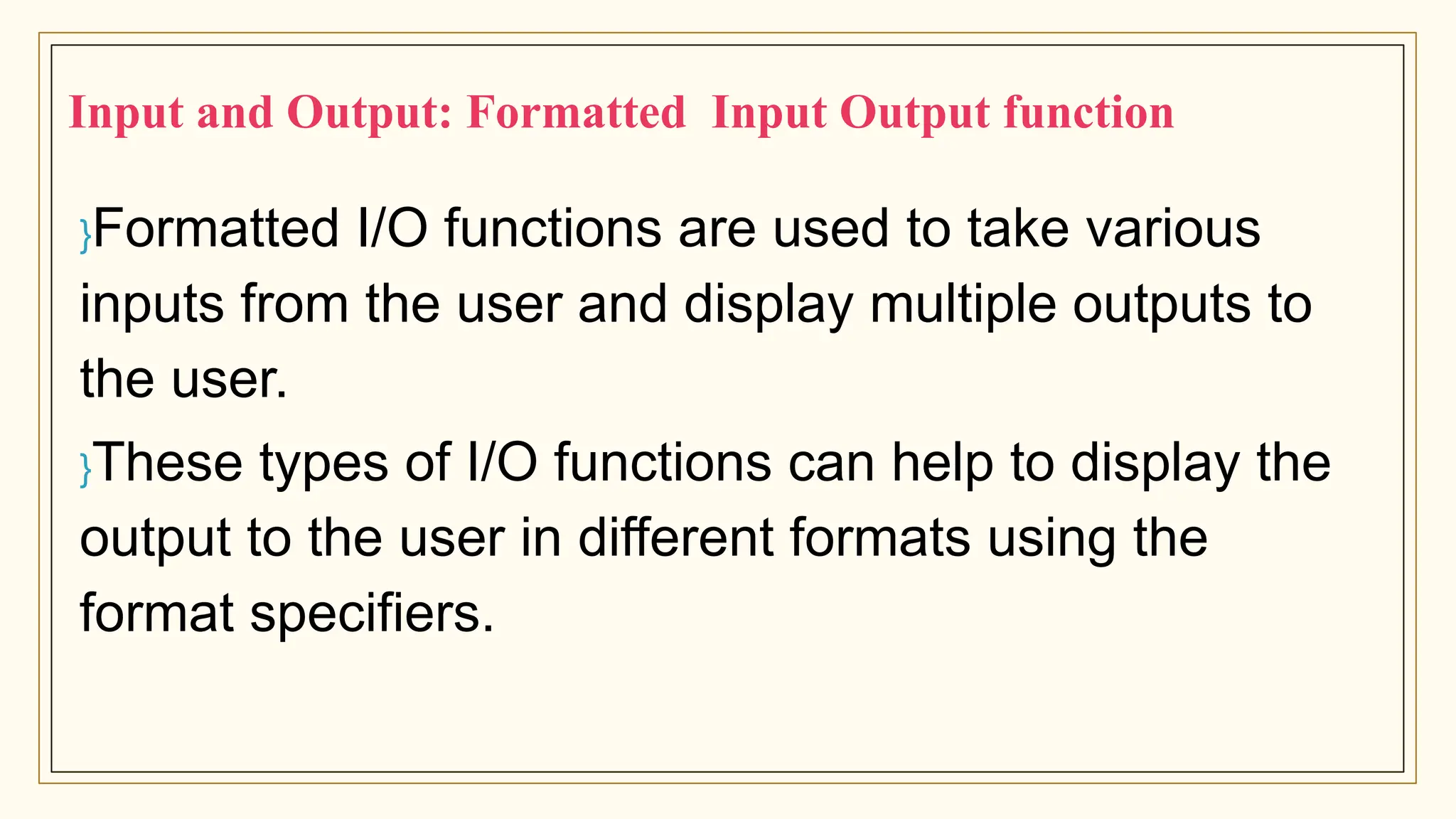 Input and Output: Formatted Input Output function

}Formatted I/O functions are used to take various inputs from the user and display multiple outputs to the user.

}These types of I/O functions can help to display the output to the user in different formats using the format specifiers.